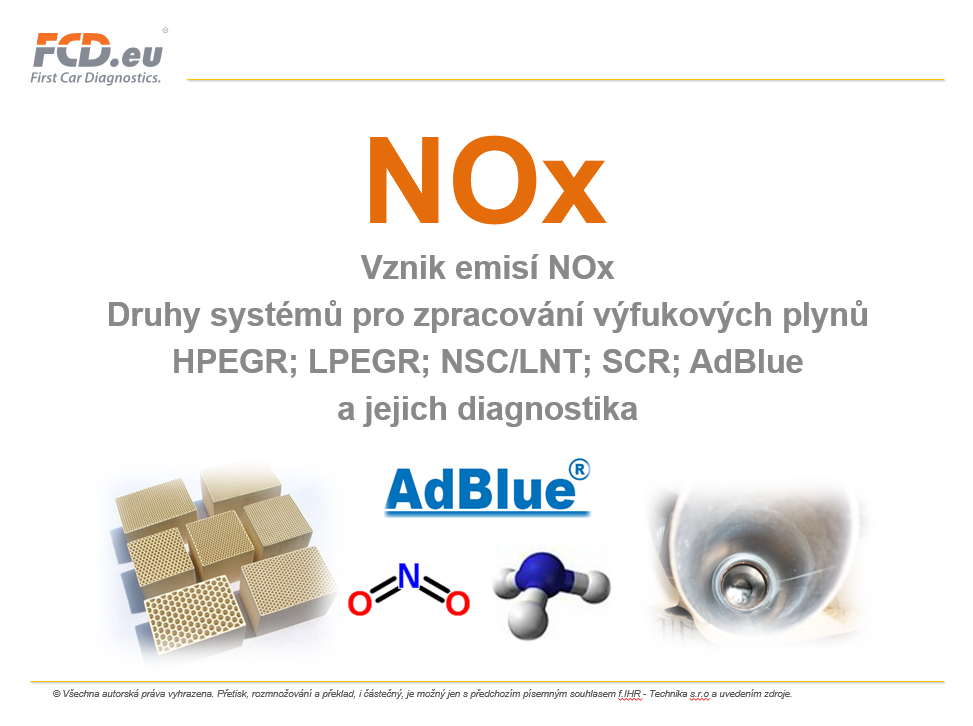 FCD.eu®
First Car Diagnostics.

NOx

Vznik emisí NOx
Druhy systémů pro zpracování výfukových plynů
HPEGR; LPEGR; NSC/LNT; SCR; AdBlue
a jejich diagnostika

AdBlue®

O N O

© Všechna autorská práva vyhrazena. Přetisk, rozmnožování a překlad, i částečný, je možný jen s předchozím písemným souhlasem f.IHR - Technika s.r.o a uvedením zdroje.